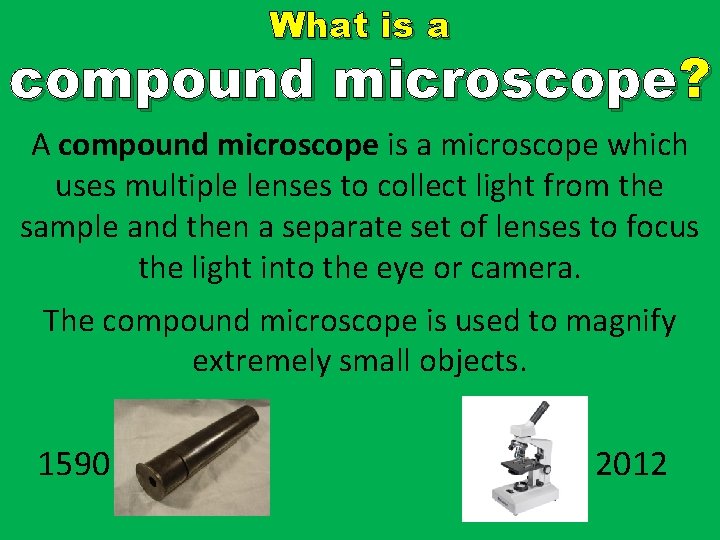 What is a
compound microscope?

A compound microscope is a microscope which uses multiple lenses to collect light from the sample and then a separate set of lenses to focus the light into the eye or camera.

The compound microscope is used to magnify extremely small objects.

1590

2012